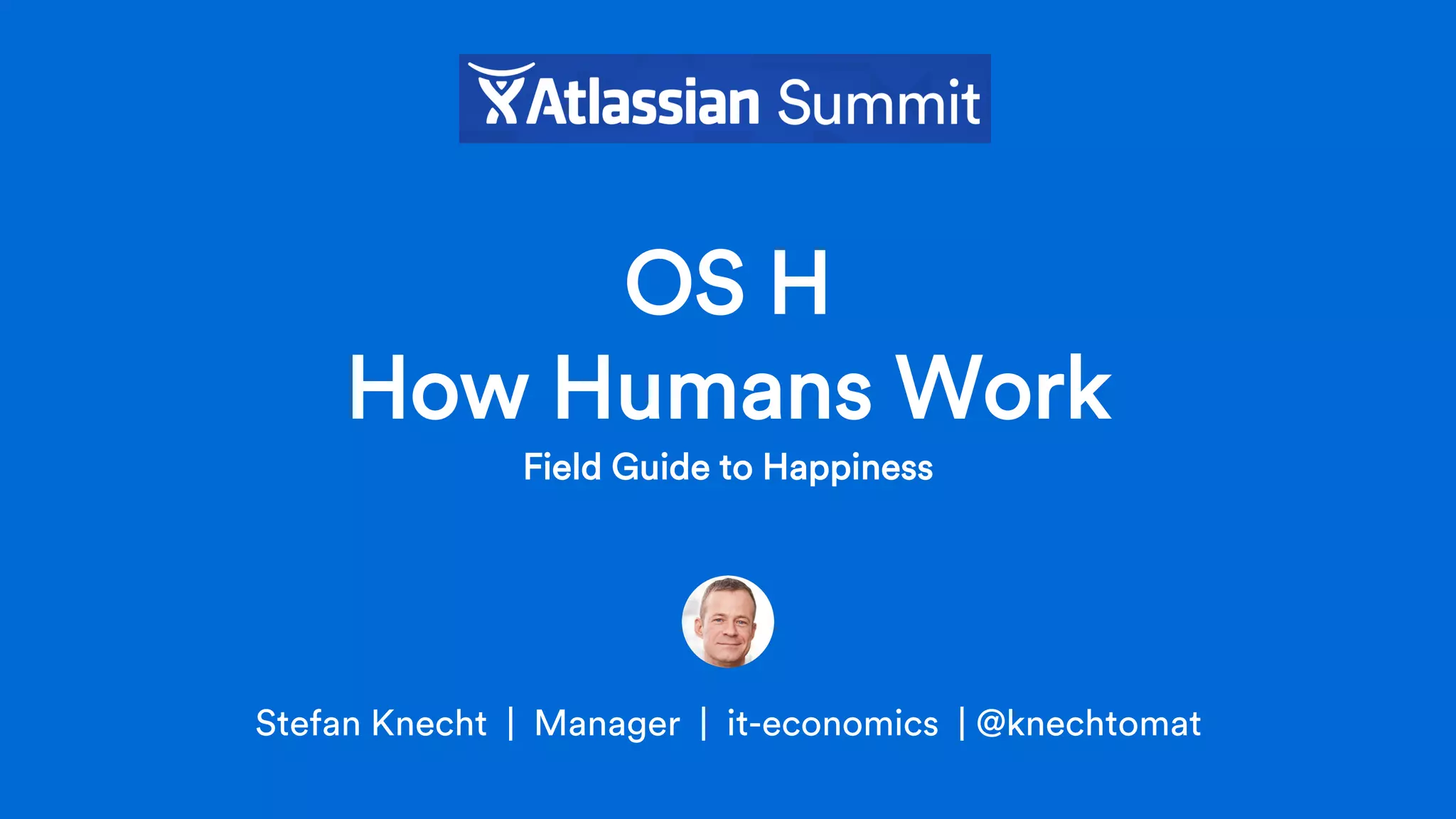 Atlassian Summit

OS H
How Humans Work

Field Guide to Happiness

Stefan Knecht | Manager | it-economics | @knechtomat